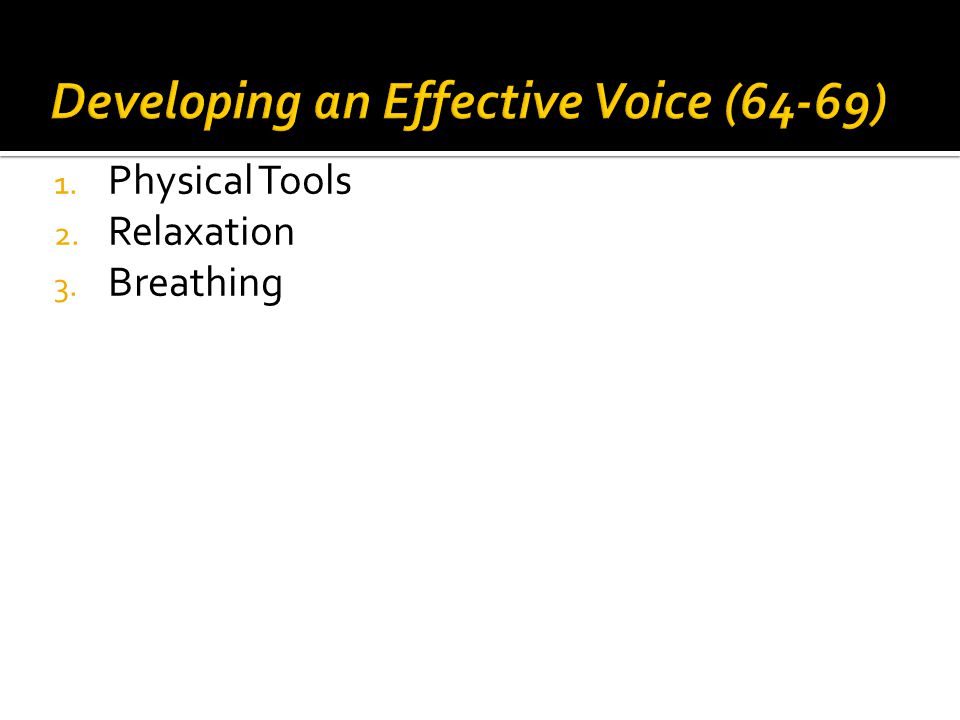 Developing an Effective Voice (64-69)

1. Physical Tools
2. Relaxation
3. Breathing